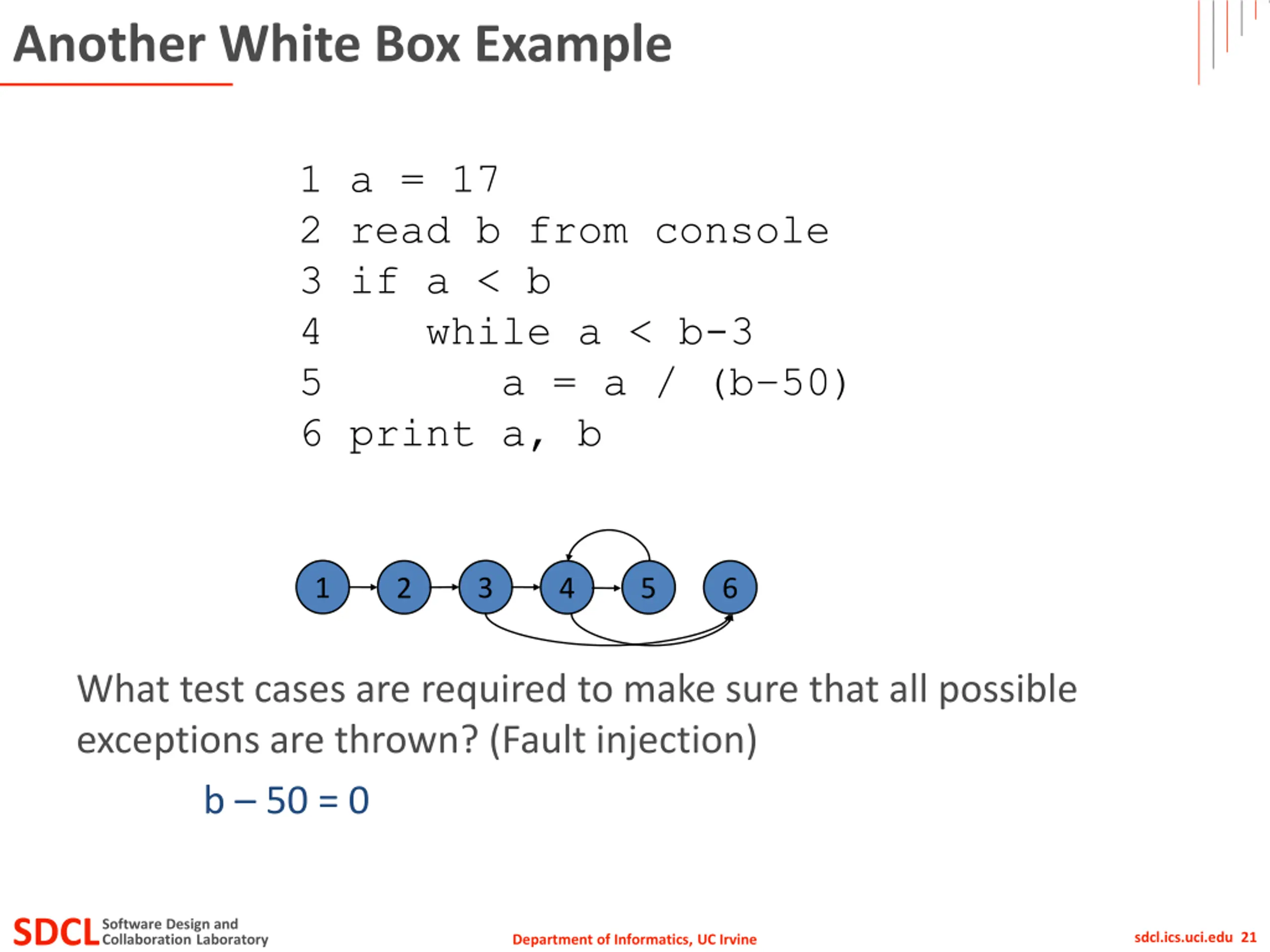 Another White Box Example

1 a = 17
2 read b from console
3 if a < b
4     while a < b-3
5         a = a / (b-50)
6 print a, b

1 2 3 4 5 6

What test cases are required to make sure that all possible exceptions are thrown? (Fault injection)

b – 50 = 0

SDCL Software Design and Collaboration Laboratory

Department of Informatics, UC Irvine

sdcl.ics.uci.edu 21